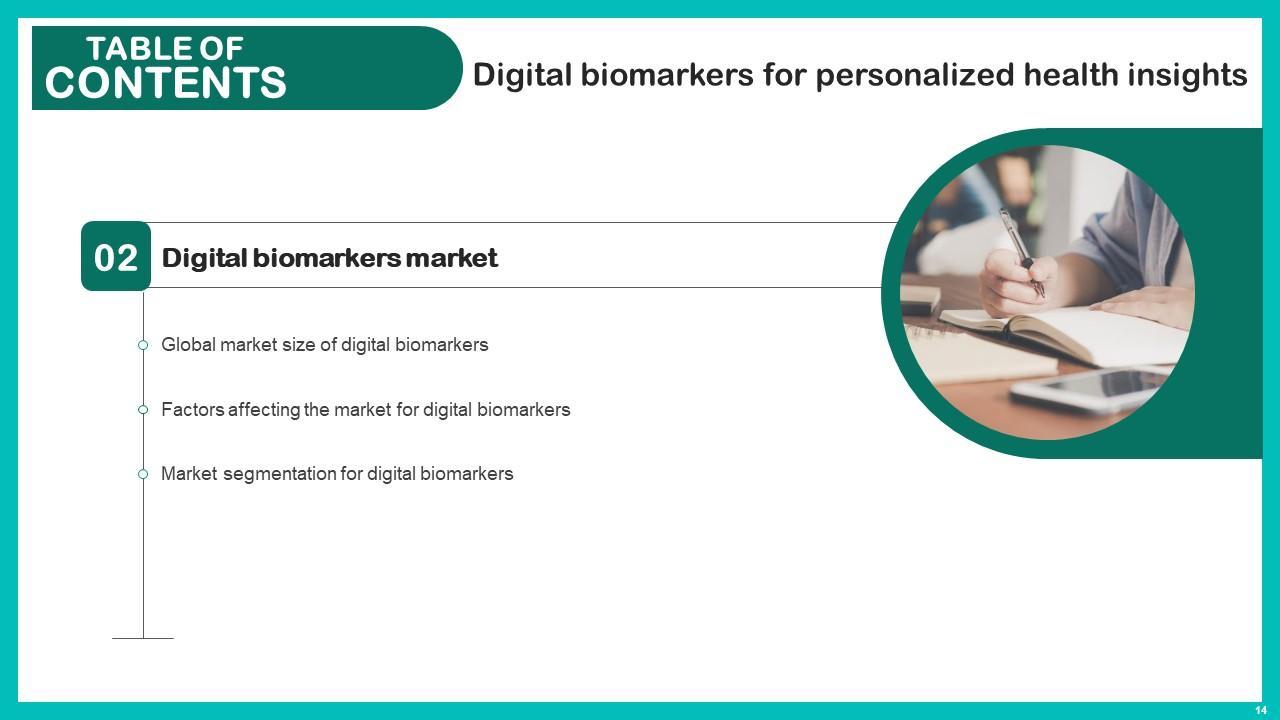 TABLE OF CONTENTS

Digital biomarkers for personalized health insights

02 Digital biomarkers market

Global market size of digital biomarkers

Factors affecting the market for digital biomarkers

Market segmentation for digital biomarkers

14